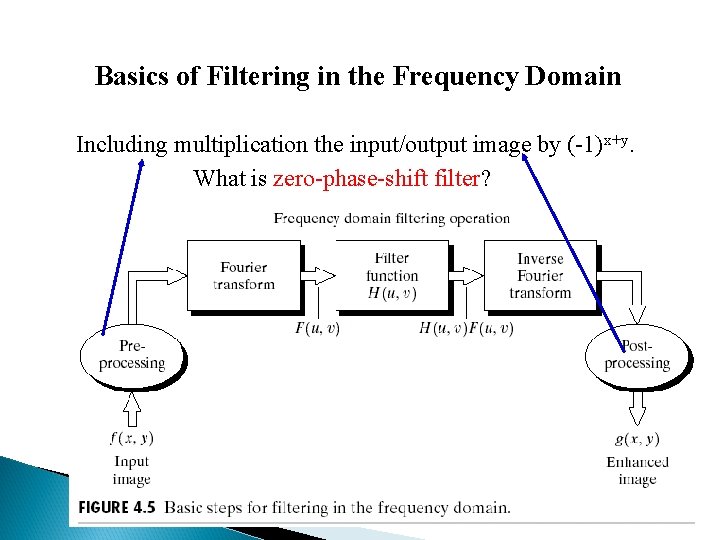 Basics of Filtering in the Frequency Domain

Including multiplication the input/output image by $(-1)^{x+y}$.

What is zero-phase-shift filter?

Frequency domain filtering operation

Fourier transform

Filter function $H(u, v)$

Inverse Fourier transform

$F(u, v)$

$H(u, v)F(u, v)$

Pre-processing

Post-processing

$f(x, y)$
Input image

$g(x, y)$
Enhanced image

FIGURE 4.5 Basic steps for filtering in the frequency domain.